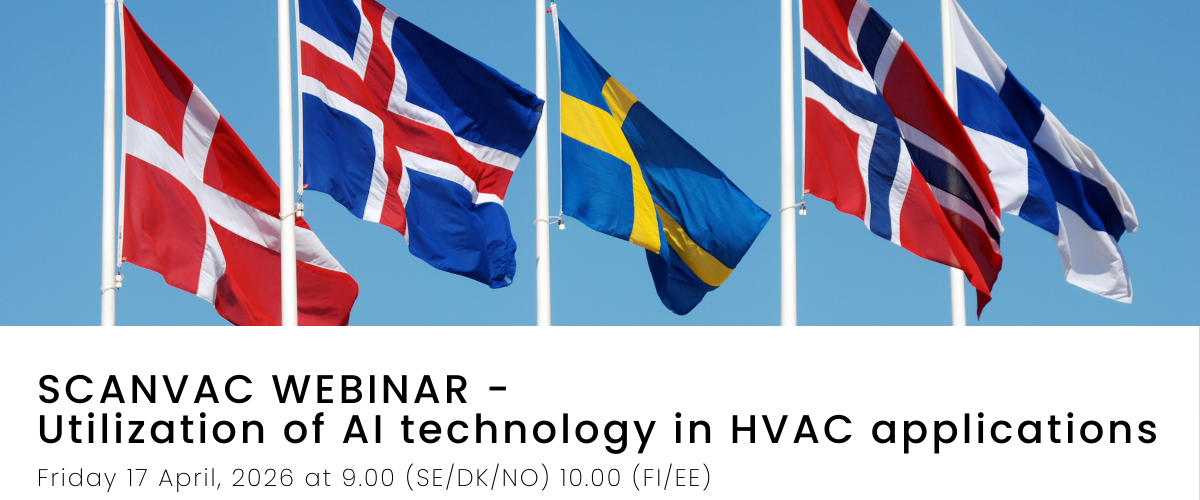 SCANVAC WEBINAR -
Utilization of AI technology in HVAC applications
Friday 17 April, 2026 at 9.00 (SE/DK/NO) 10.00 (FI/EE)